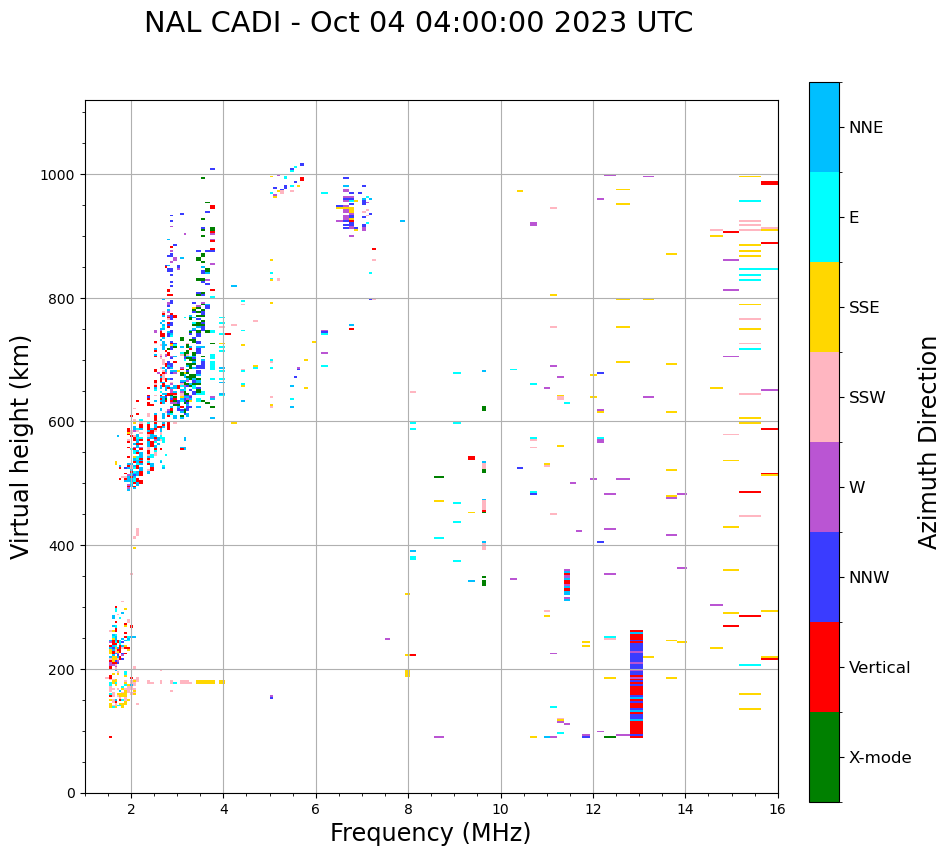 NAL CADI - Oct 04 04:00:00 2023 UTC

Virtual height (km)

1000
800
600
400
200
0

2
4
6
8
10
12
14
16

Frequency (MHz)

NNE
E
SSE
SSW
W
NNW
Vertical
X-mode

Azimuth Direction